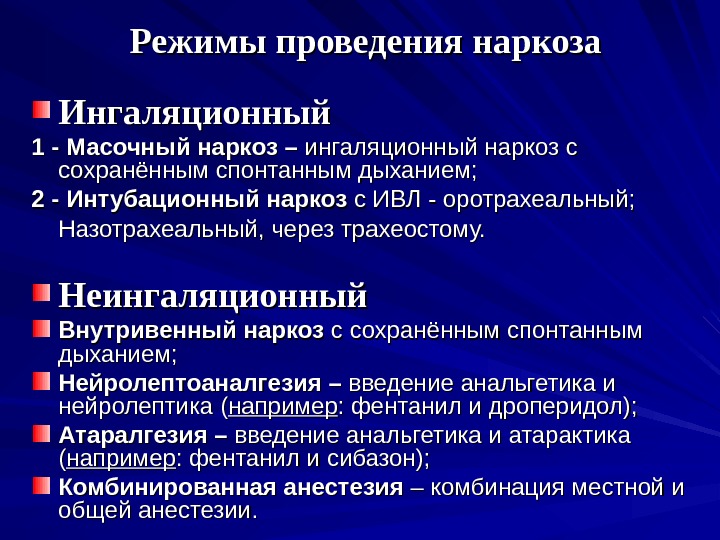 Режимы проведения наркоза

Ингаляционный

1 - Масочный наркоз – ингаляционный наркоз с сохранённым спонтанным дыханием;

2 - Интубационный наркоз с ИВЛ - оротрахеальный;

Назотрахеальный, через трахеостому.

Неингаляционный

Внутривенный наркоз с сохранённым спонтанным дыханием;

Нейролептоаналгезия – введение анальгетика и нейролептика (например: фентанил и дроперидол);

Атаралгезия – введение анальгетика и атарактика (например: фентанил и сибазон);

Комбинированная анестезия – комбинация местной и общей анестезии.